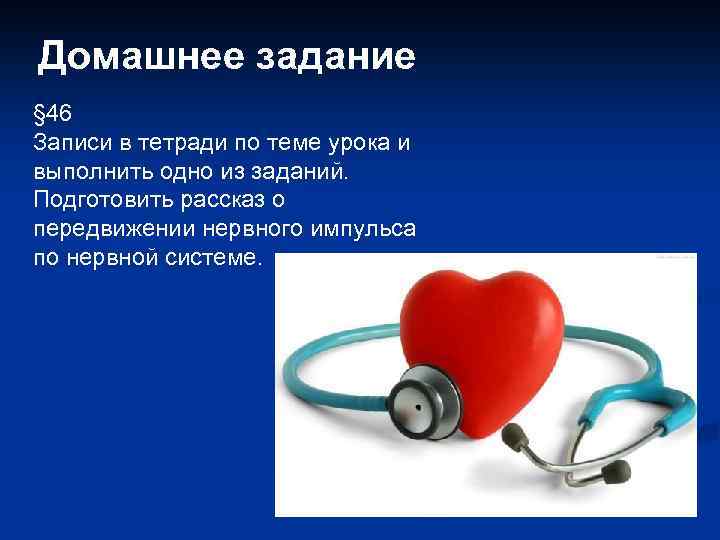 Домашнее задание

§46
Записи в тетради по теме урока и выполнить одно из заданий.
Подготовить рассказ о передвижении нервного импульса по нервной системе.